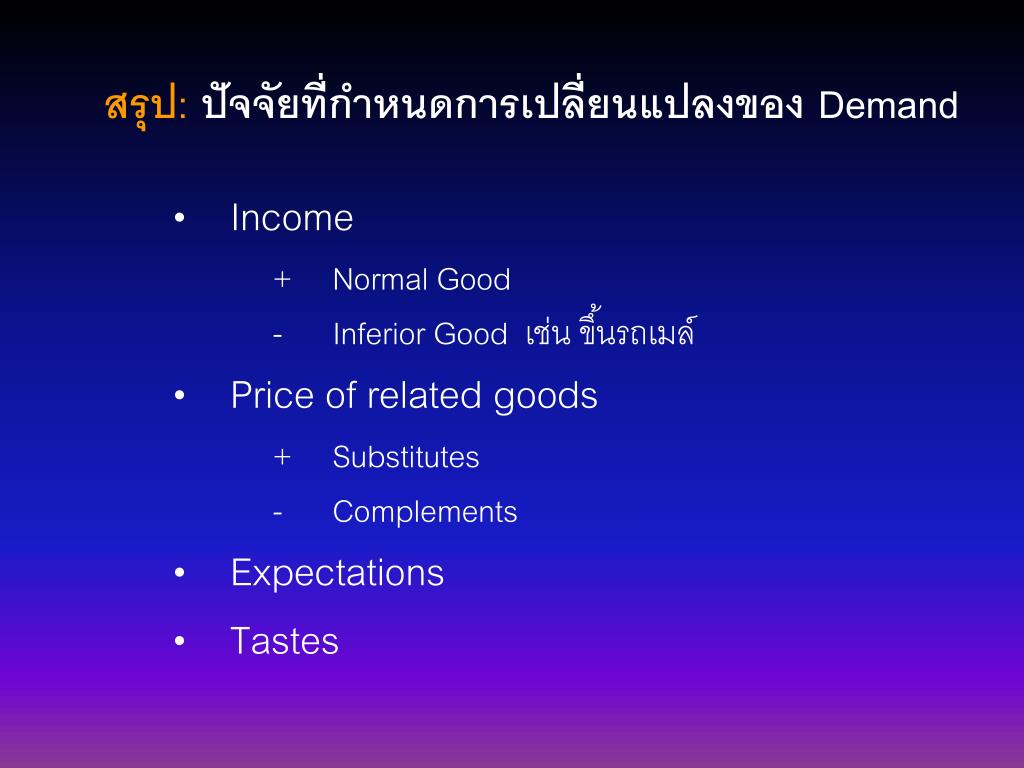 สรุป: ปัจจัยที่กำหนดการเปลี่ยนแปลงของ Demand

• Income
  + Normal Good
  - Inferior Good เช่น ขึ้นรถเมล์
• Price of related goods
  + Substitutes
  - Complements
• Expectations
• Tastes